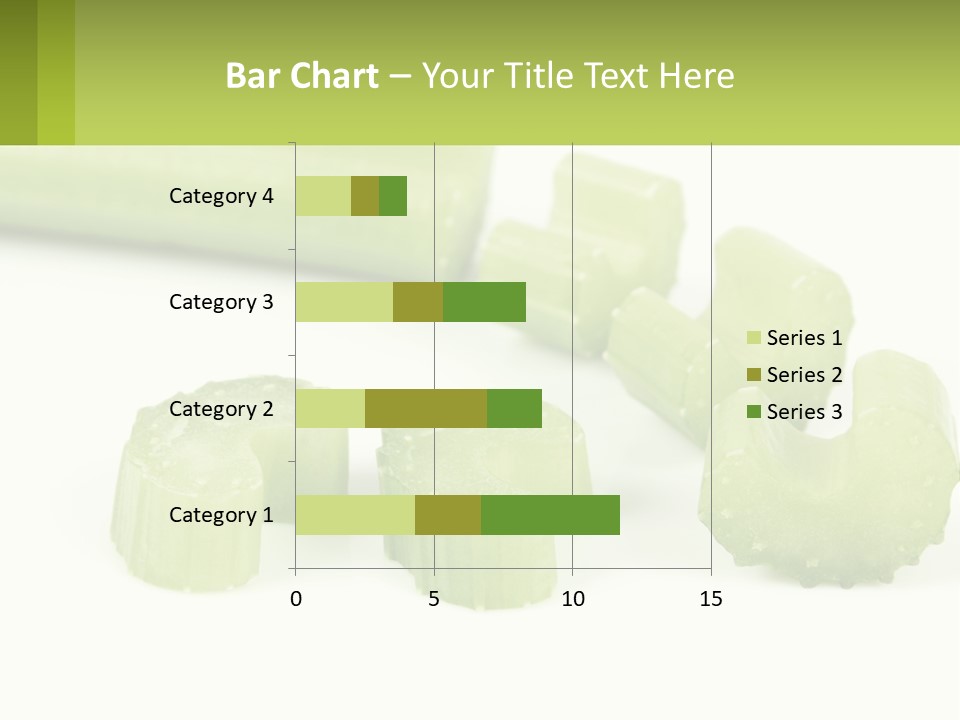 Bar Chart – Your Title Text Here

Category 4
Category 3
Category 2
Category 1

0
5
10
15

Series 1
Series 2
Series 3